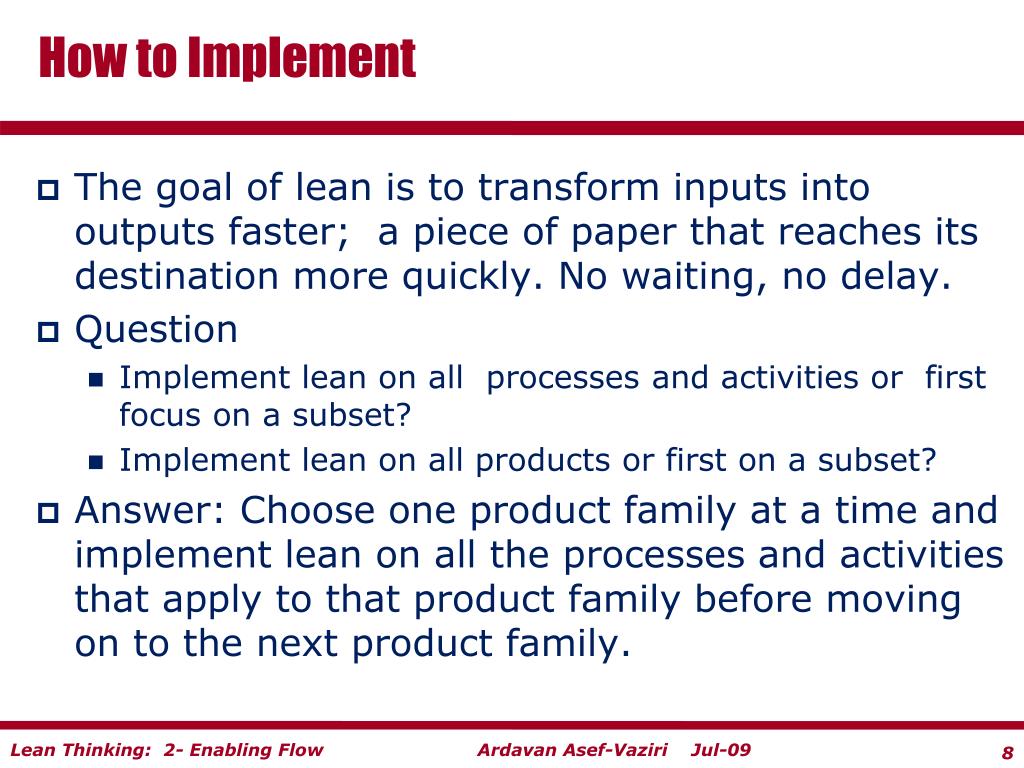 How to Implement

The goal of lean is to transform inputs into outputs faster; a piece of paper that reaches its destination more quickly. No waiting, no delay.

Question

Implement lean on all processes and activities or first focus on a subset?

Implement lean on all products or first on a subset?

Answer: Choose one product family at a time and implement lean on all the processes and activities that apply to that product family before moving on to the next product family.

Lean Thinking: 2- Enabling Flow
Ardavan Asef-Vaziri Jul-09
8